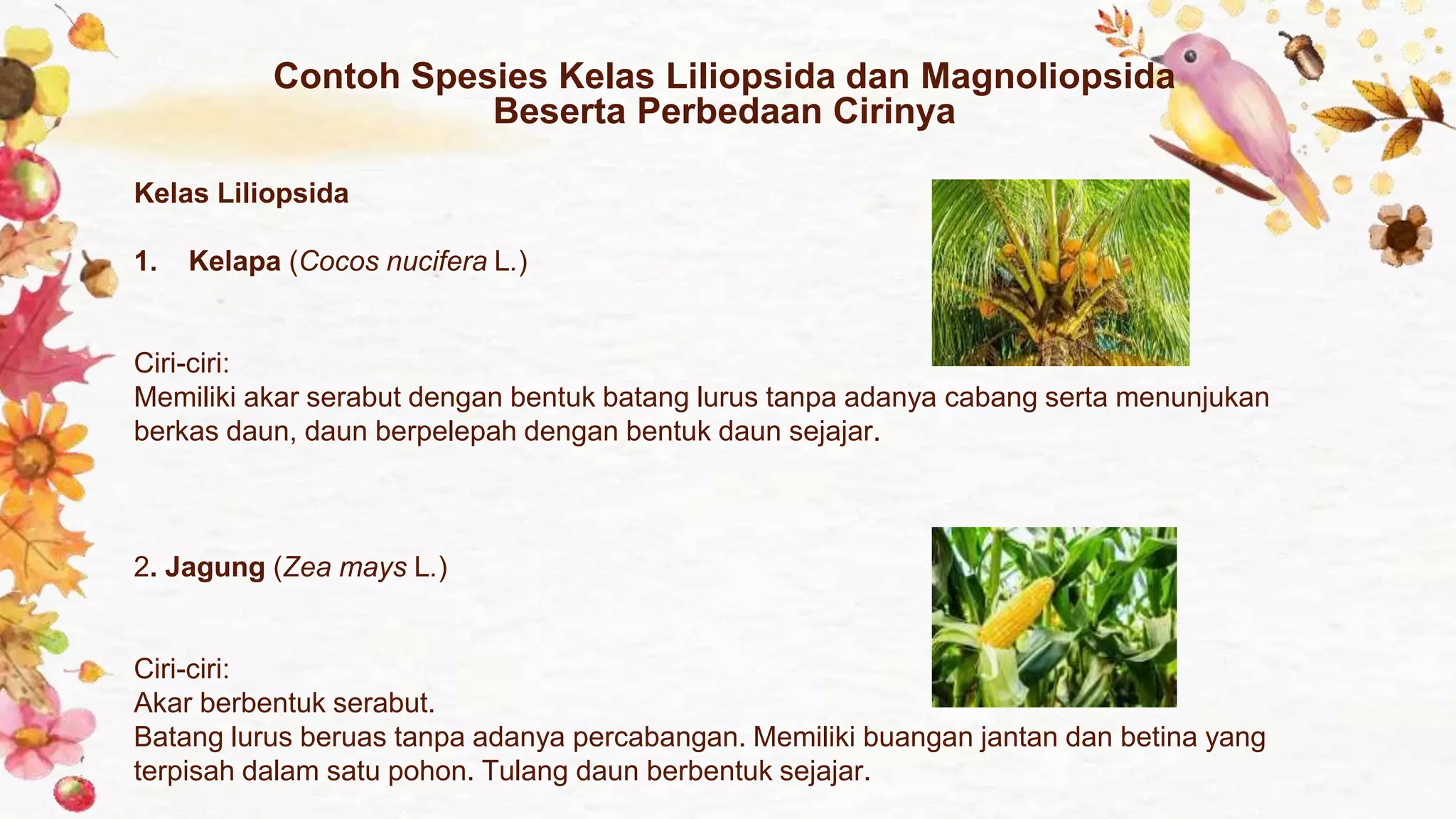 Contoh Spesies Kelas Liliopsida dan Magnoliopsida Beserta Perbedaan Cirinya

Kelas Liliopsida

1. Kelapa (Cocos nucifera L.)

Ciri-ciri:
Memiliki akar serabut dengan bentuk batang lurus tanpa adanya cabang serta menunjukan berkas daun, daun berpelepah dengan bentuk daun sejajar.

2. Jagung (Zea mays L.)

Ciri-ciri:
Akar berbentuk serabut.
Batang lurus beruas tanpa adanya percabangan. Memiliki buangan jantan dan betina yang terpisah dalam satu pohon. Tulang daun berbentuk sejajar.